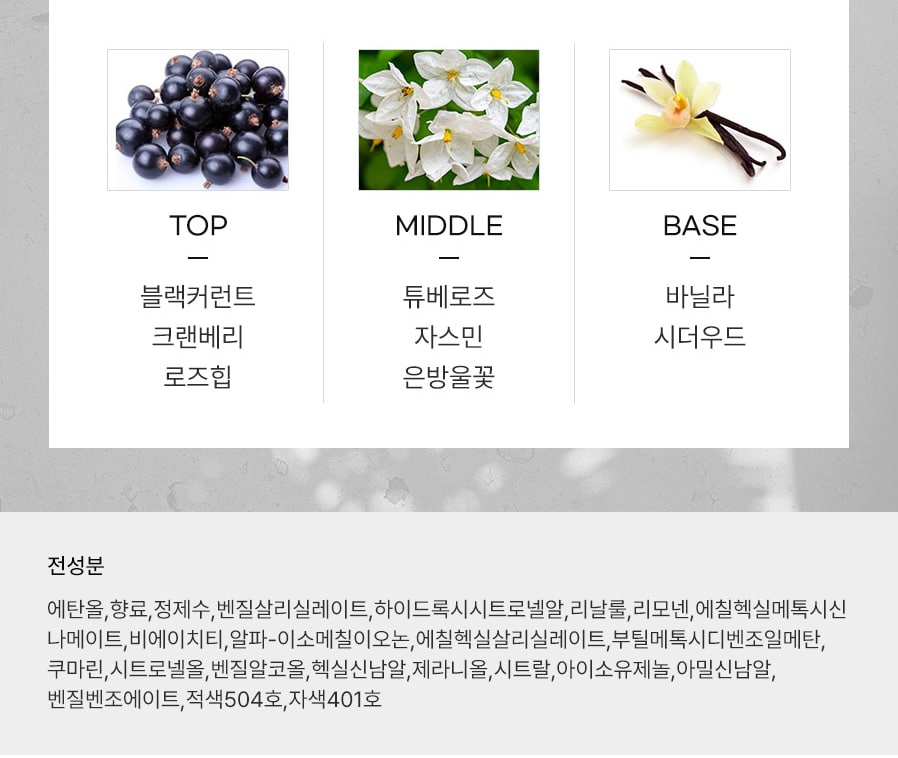 TOP
—
블랙커런트
크랜베리
로즈힙

MIDDLE
—
튜베로즈
자스민
은방울꽃

BASE
—
바닐라
시더우드

전성분

에탄올,향료,정제수,벤질살리실레이트,하이드록시시트로넬알,리날룰,리모넨,에칠헥실메톡시신나메이트,비에이치티,알파-이소메칠이오논,에칠헥실살리실레이트,부틸메톡시디벤조일메탄,쿠마린,시트로넬올,벤질알코올,헥실신남알,제라니올,시트랄,아이소유제놀,아밀신남알,벤질벤조에이트,적색504호,자색401호